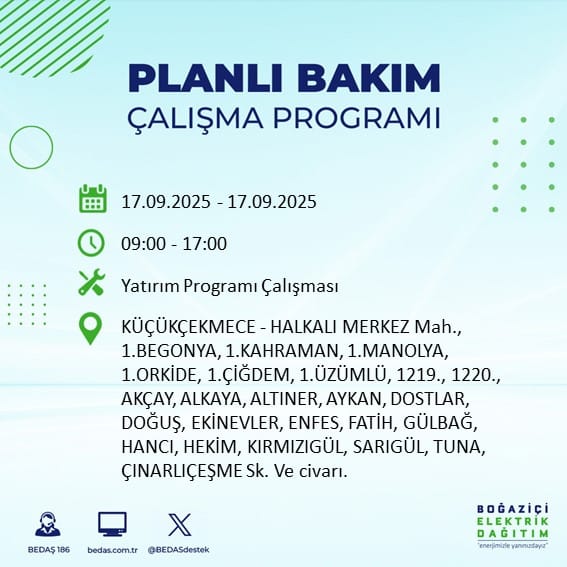 PLANLI BAKIM
ÇALIŞMA PROGRAMI

17.09.2025 - 17.09.2025

09:00 - 17:00

Yatırım Programı Çalışması

KÜÇÜKÇEKMECE - HALKALI MERKEZ Mah., 1.BEGONYA, 1.KAHRAMAN, 1.MANOLYA, 1.ORKİDE, 1.ÇİĞDEM, 1.ÜZÜMLÜ, 1219., 1220., AKÇAY, ALKAYA, ALTINER, AYKAN, DOSTLAR, DOĞUŞ, EKİNEVLER, ENFES, FATİH, GÜLBAĞ, HANCI, HEKİM, KIRMIZIGÜL, SARIGÜL, TUNA, ÇINARLIÇEŞME Sk. Ve civarı.

BEDAŞ 186
bedas.com.tr
@BEDASdestek

BOĞAZİÇİ
ELEKTRİK
DAĞITIM
"enerjimizle yanınızdayız"